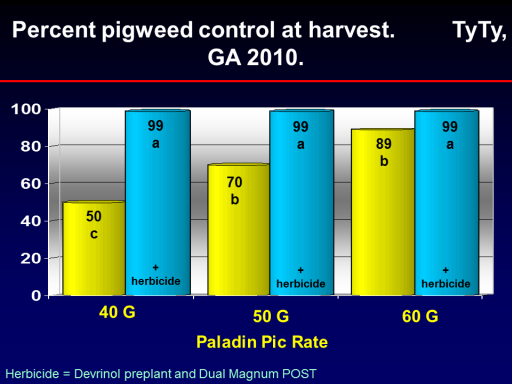 Percent pigweed control at harvest. TyTy, GA 2010.

100
80
60
40
20
0

50
c

99
a

+
herbicide

70
b

99
a

+
herbicide

89
b

99
a

+
herbicide

40 G
50 G
60 G

Paladin Pic Rate

Herbicide = Devrinol preplant and Dual Magnum POST